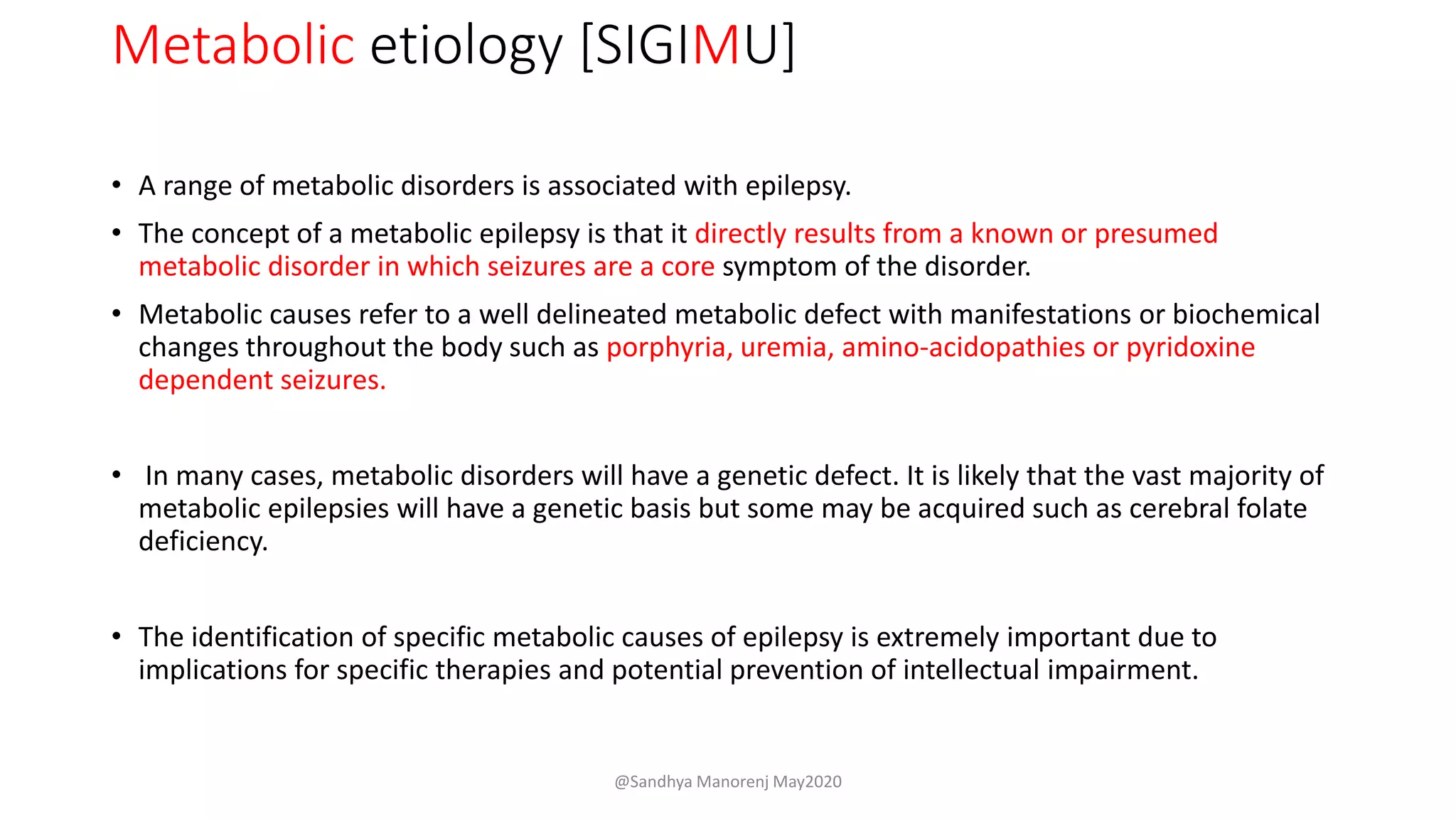 Metabolic etiology [SIGIMU]

• A range of metabolic disorders is associated with epilepsy.

• The concept of a metabolic epilepsy is that it directly results from a known or presumed metabolic disorder in which seizures are a core symptom of the disorder.

• Metabolic causes refer to a well delineated metabolic defect with manifestations or biochemical changes throughout the body such as porphyria, uremia, amino-acidopathies or pyridoxine dependent seizures.

• In many cases, metabolic disorders will have a genetic defect. It is likely that the vast majority of metabolic epilepsies will have a genetic basis but some may be acquired such as cerebral folate deficiency.

• The identification of specific metabolic causes of epilepsy is extremely important due to implications for specific therapies and potential prevention of intellectual impairment.

@Sandhya Manorenj May2020